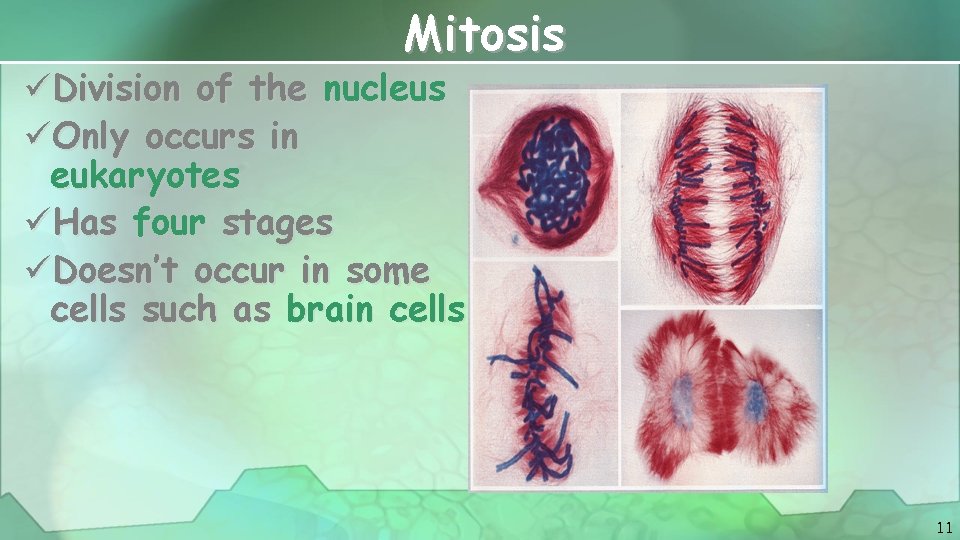 Mitosis

✓Division of the nucleus

✓Only occurs in eukaryotes

✓Has four stages

✓Doesn't occur in some cells such as brain cells

11